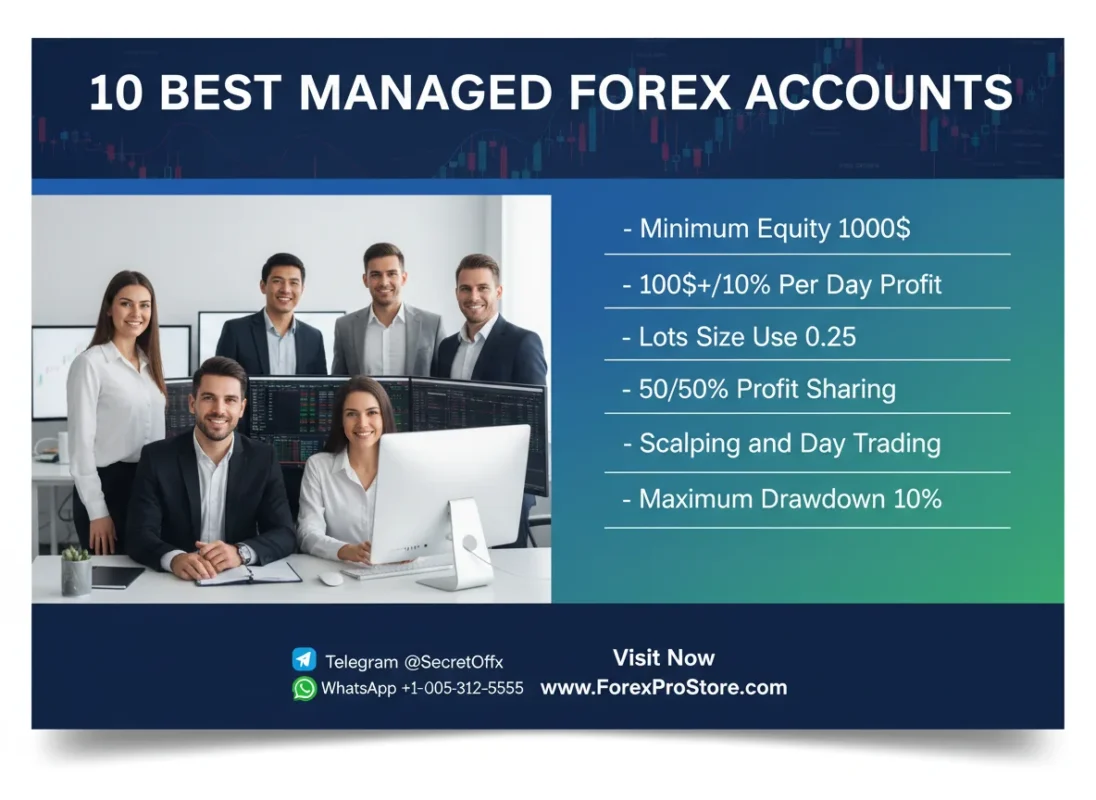 10 BEST MANAGED FOREX ACCOUNTS

- Minimum Equity 1000$

- 100$+/10% Per Day Profit

- Lots Size Use 0.25

- 50/50% Profit Sharing

- Scalping and Day Trading

- Maximum Drawdown 10%

Telegram @SecretOffx
WhatsApp +1-005-312-5555

Visit Now
www.ForexProStore.com